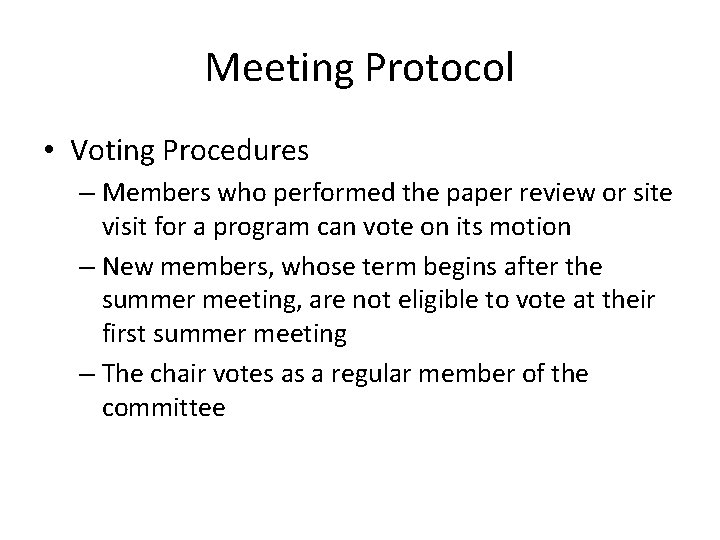 Meeting Protocol

• Voting Procedures

– Members who performed the paper review or site visit for a program can vote on its motion

– New members, whose term begins after the summer meeting, are not eligible to vote at their first summer meeting

– The chair votes as a regular member of the committee